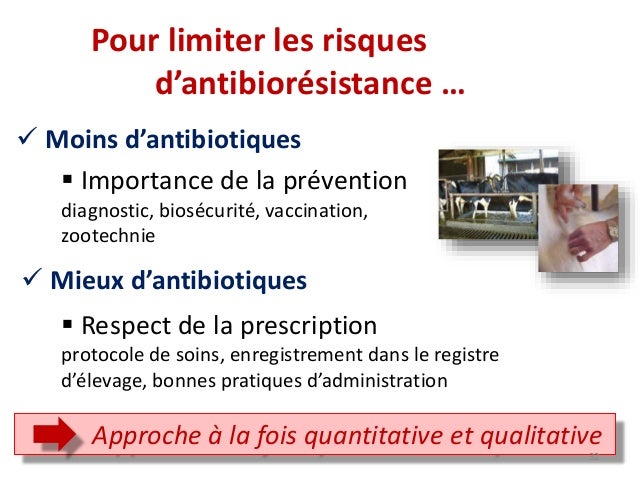 Pour limiter les risques d’antibiorésistance …

✓ Moins d’antibiotiques

▪ Importance de la prévention
diagnostic, biosécurité, vaccination, zootechnie

✓ Mieux d’antibiotiques

▪ Respect de la prescription
protocole de soins, enregistrement dans le registre d’élevage, bonnes pratiques d’administration

Approche à la fois quantitative et qualitative